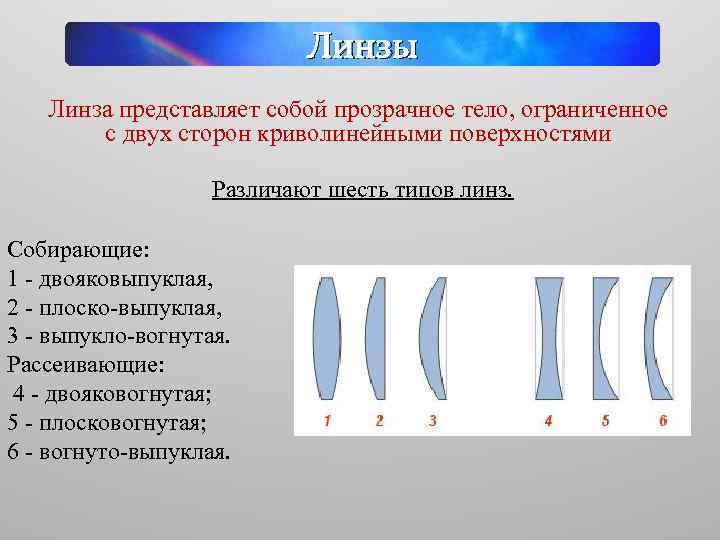 Линзы

Линза представляет собой прозрачное тело, ограниченное с двух сторон криволинейными поверхностями

Различают шесть типов линз.

Собирающие:
1 - двояковыпуклая,
2 - плоско-выпуклая,
3 - выпукло-вогнутая.
Рассеивающие:
4 - двояковогнутая;
5 - плосковогнутая;
6 - вогнуто-выпуклая.

1 2 3 4 5 6